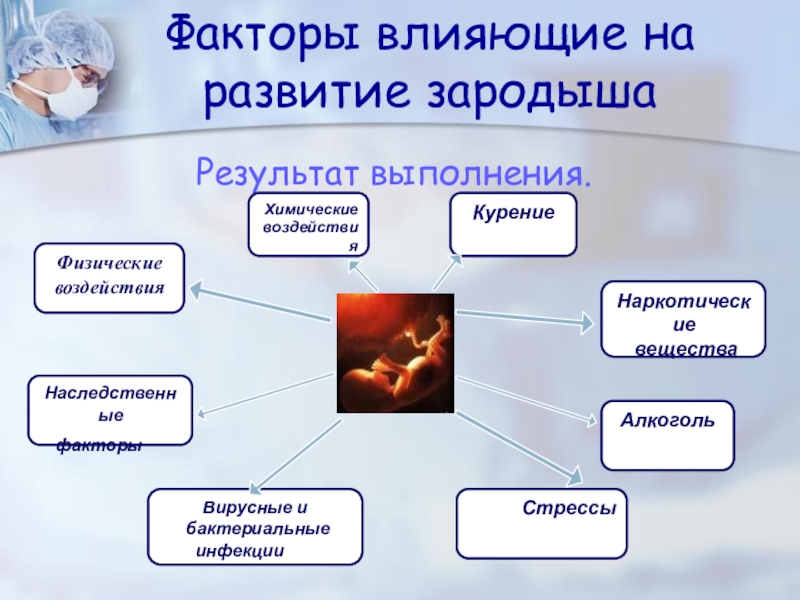 Факторы влияющие на развитие зародыша

Результат выполнения.

Химические воздействия

Курение

Физические воздействия

Наркотические вещества

Наследственные факторы

Алкоголь

Вирусные и бактериальные инфекции

Стрессы